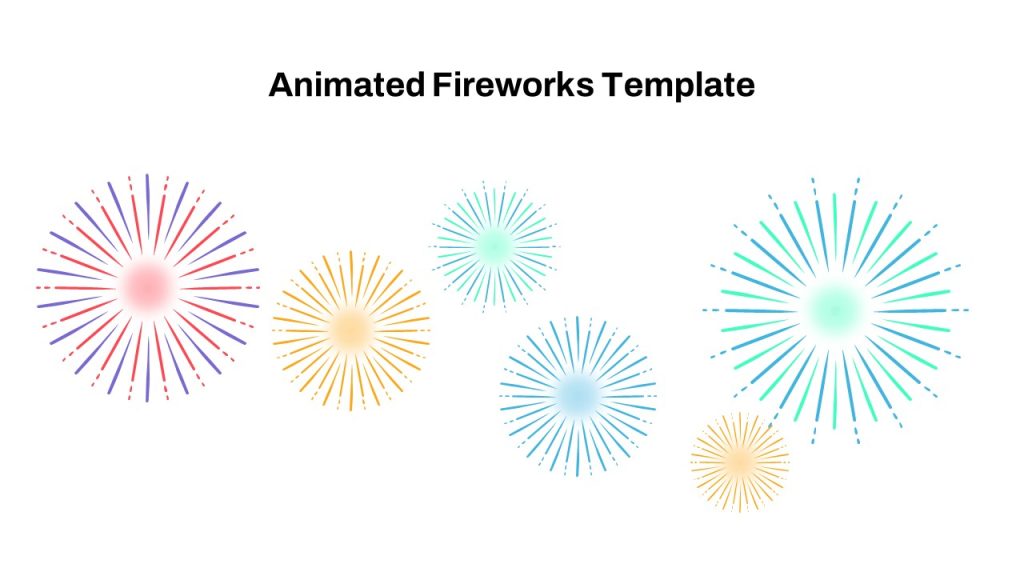 Animated Fireworks Template